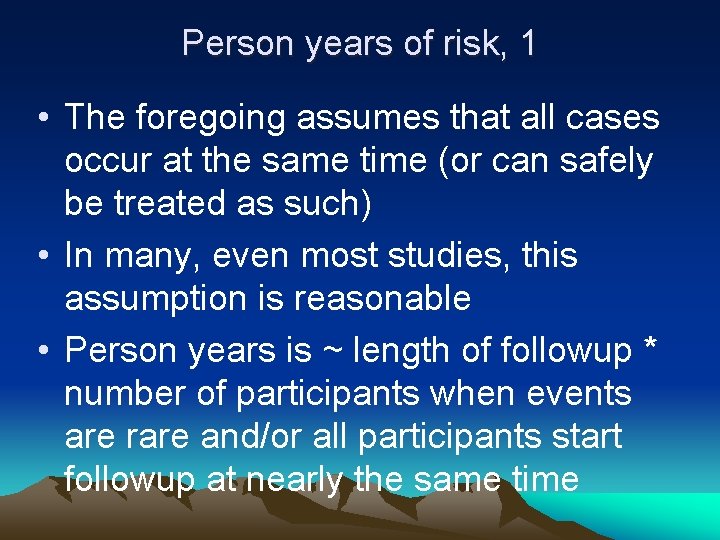 Person years of risk, 1

• The foregoing assumes that all cases occur at the same time (or can safely be treated as such)

• In many, even most studies, this assumption is reasonable

• Person years is ~ length of followup * number of participants when events are rare and/or all participants start followup at nearly the same time